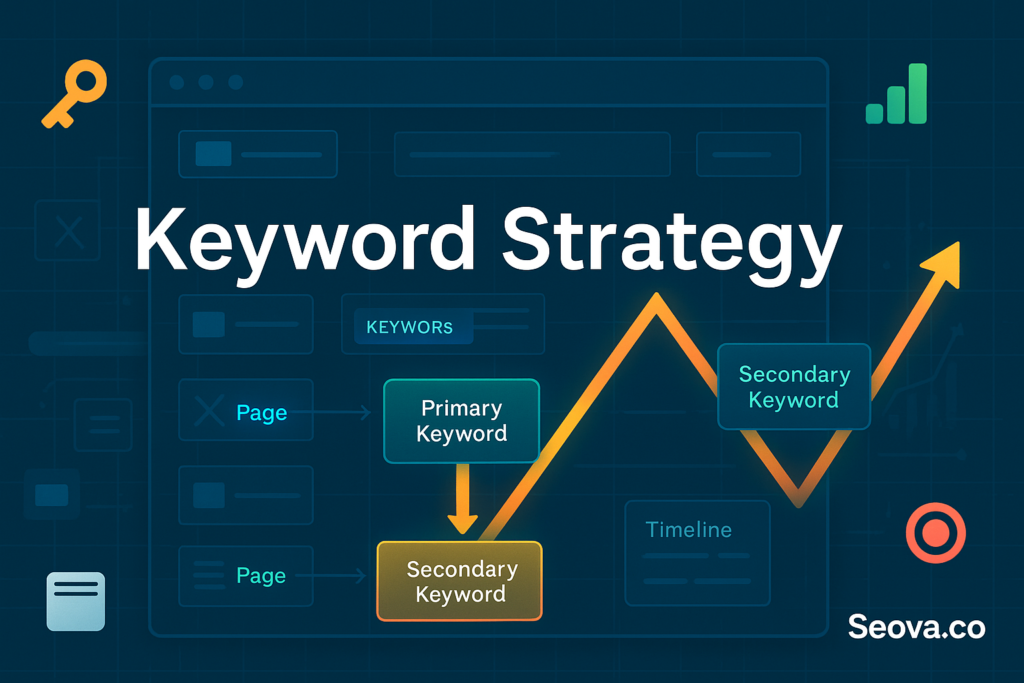 Keyword Strategy

KEYWORS

Page

Primary Keyword

Secondary Keyword

Page

Secondary Keyword

Timeline

Seova.co